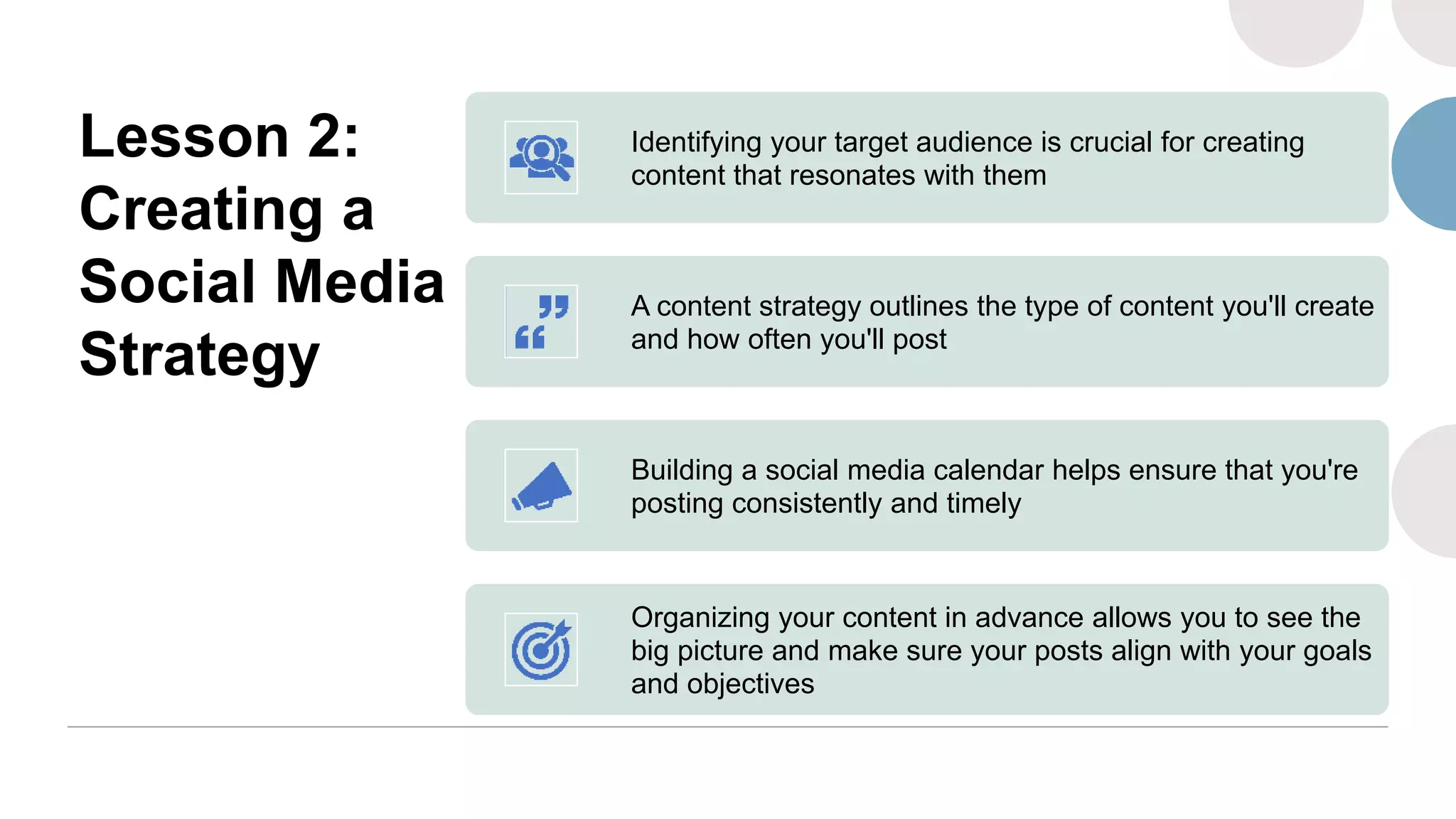 Lesson 2: Creating a Social Media Strategy

Identifying your target audience is crucial for creating content that resonates with them

A content strategy outlines the type of content you'll create and how often you'll post

Building a social media calendar helps ensure that you're posting consistently and timely

Organizing your content in advance allows you to see the big picture and make sure your posts align with your goals and objectives